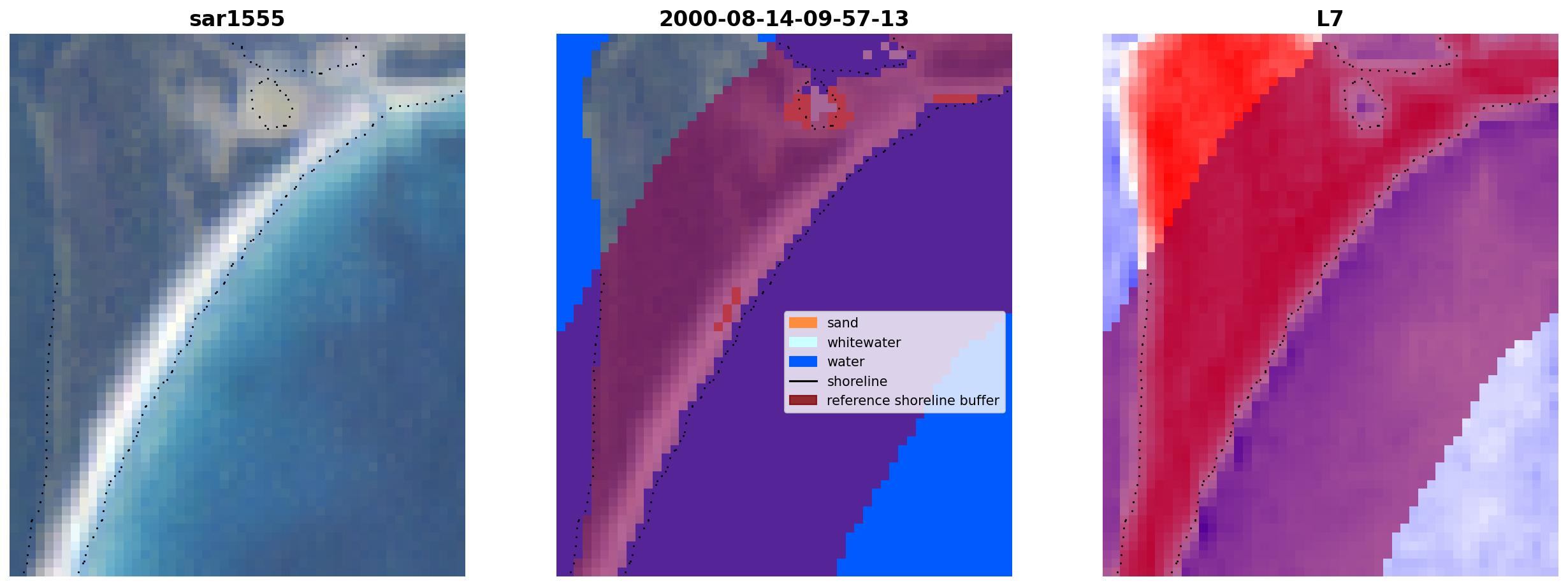 sar1555

2000-08-14-09-57-13

sand
whitewater
water
shoreline
reference shoreline buffer

L7